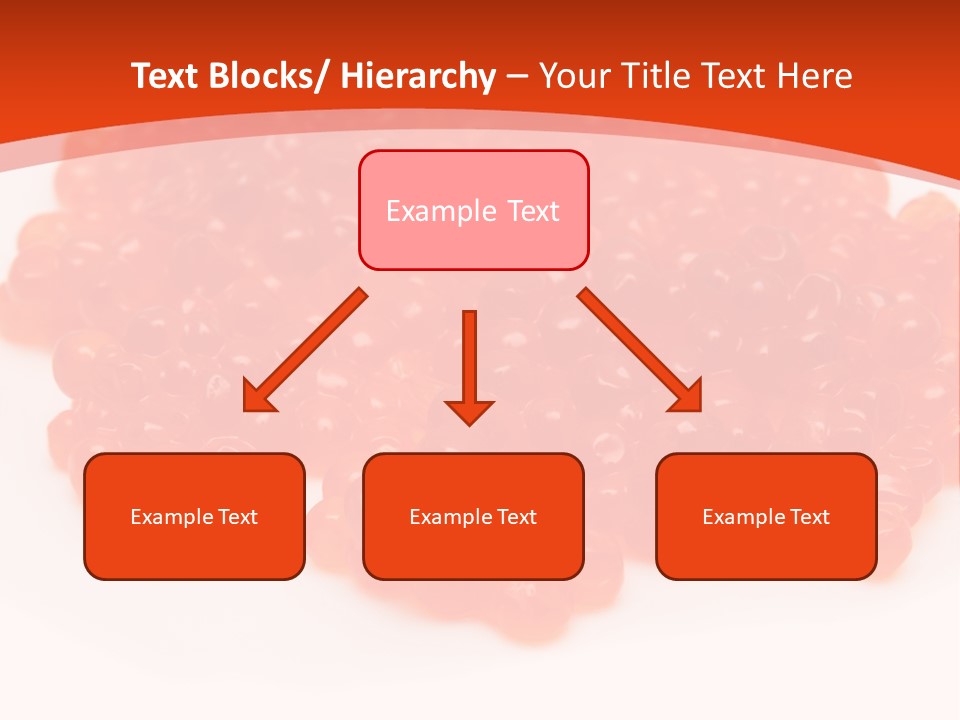 Text Blocks/ Hierarchy – Your Title Text Here

Example Text

Example Text

Example Text

Example Text